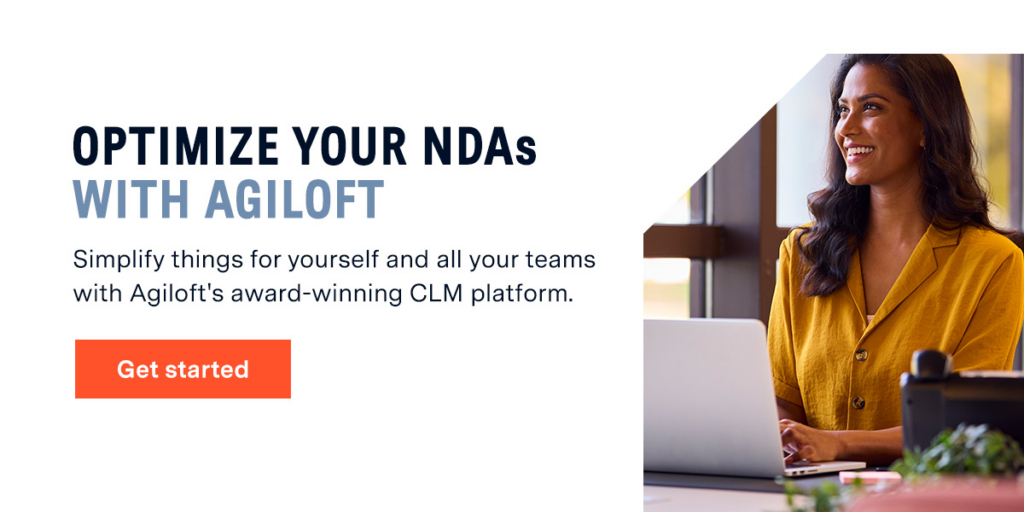 OPTIMIZE YOUR NDAs
WITH AGILOFT

Simplify things for yourself and all your teams with Agiloft's award-winning CLM platform.

Get started